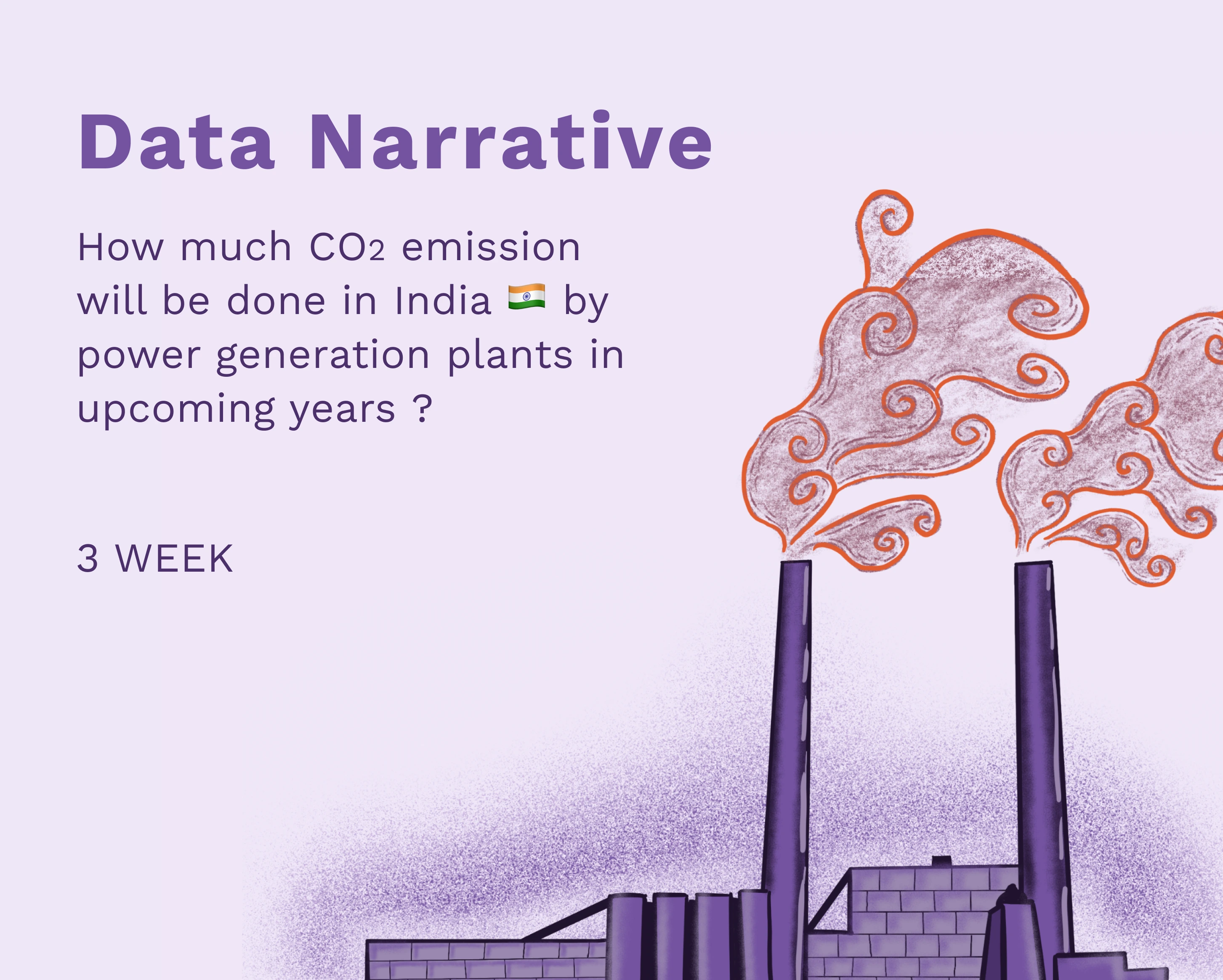 Data Narrative

How much $CO_2$ emission will be done in India 🇮🇳 by power generation plants in upcoming years ?

3 WEEK